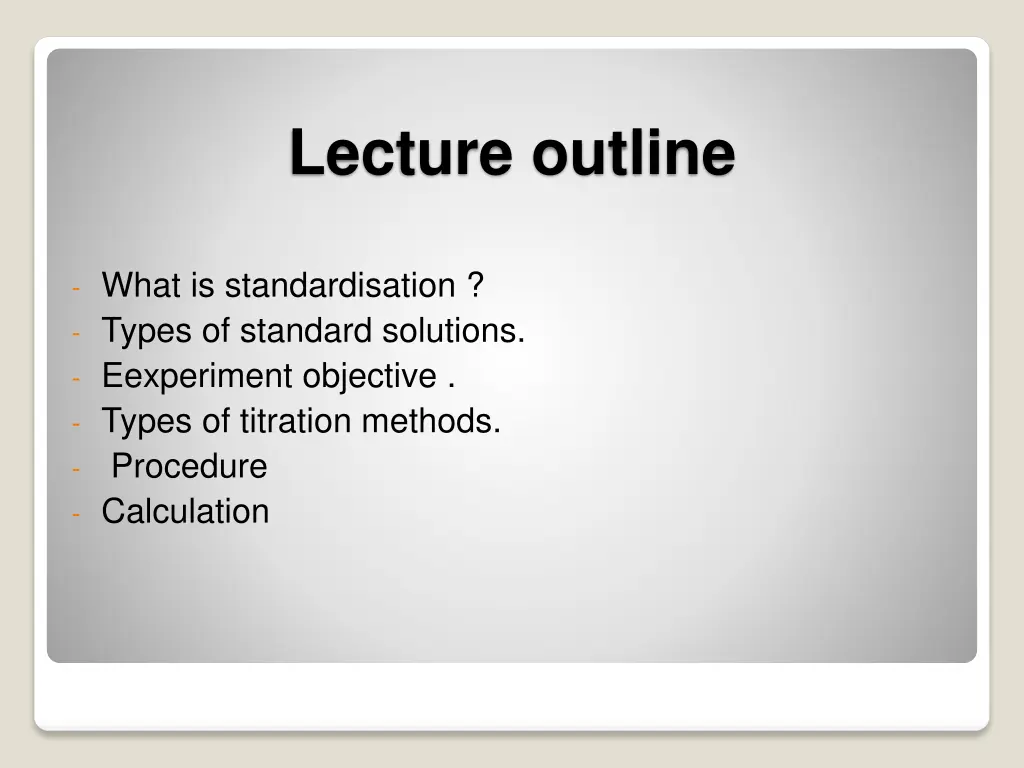 Lecture outline

- What is standardisation ?
- Types of standard solutions.
- Eexperiment objective .
- Types of titration methods.
- Procedure
- Calculation